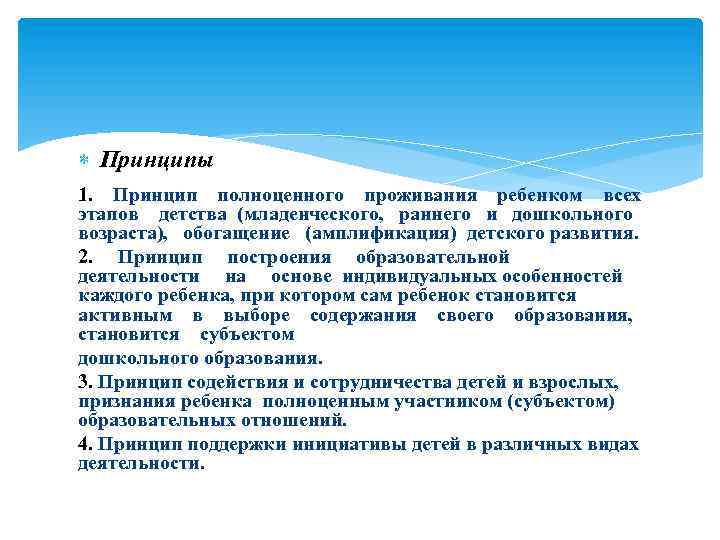 Принципы

1. Принцип полноценного проживания ребенком всех этапов детства (младенческого, раннего и дошкольного возраста), обогащение (амплификация) детского развития.

2. Принцип построения образовательной деятельности на основе индивидуальных особенностей каждого ребенка, при котором сам ребенок становится активным в выборе содержания своего образования, становится субъектом

дошкольного образования.

3. Принцип содействия и сотрудничества детей и взрослых, признания ребенка полноценным участником (субъектом) образовательных отношений.

4. Принцип поддержки инициативы детей в различных видах деятельности.